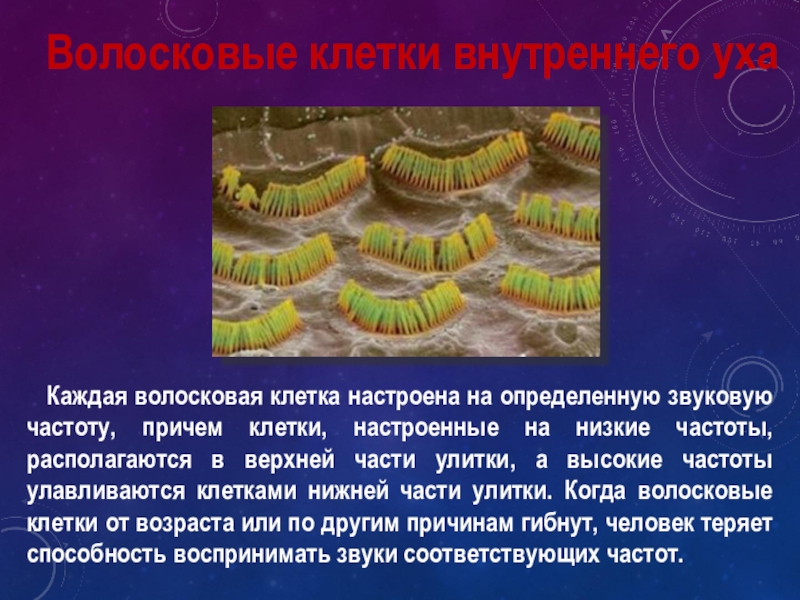 Волосковые клетки внутреннего уха

Каждая волосковая клетка настроена на определенную звуковую частоту, причем клетки, настроенные на низкие частоты, располагаются в верхней части улитки, а высокие частоты улавливаются клетками нижней части улитки. Когда волосковые клетки от возраста или по другим причинам гибнут, человек теряет способность воспринимать звуки соответствующих частот.